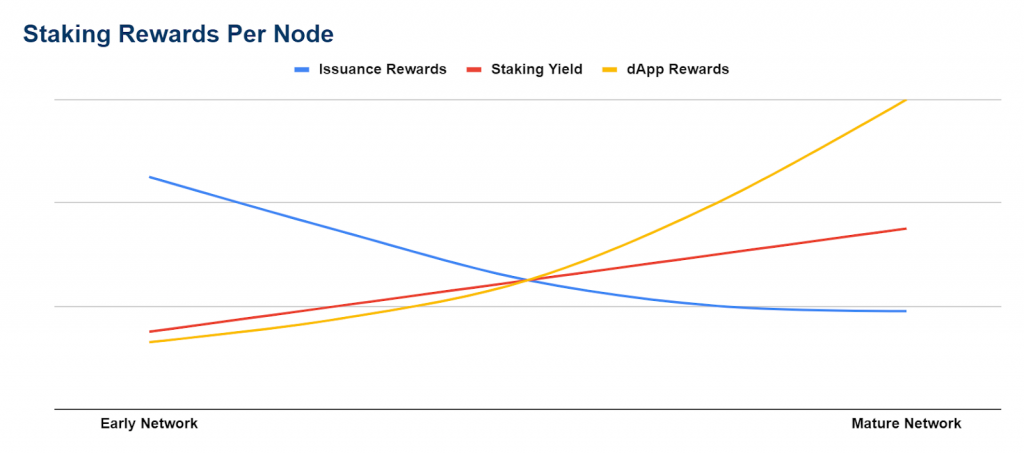 Staking Rewards Per Node

Issuance Rewards
Staking Yield
dApp Rewards

Early Network
Mature Network